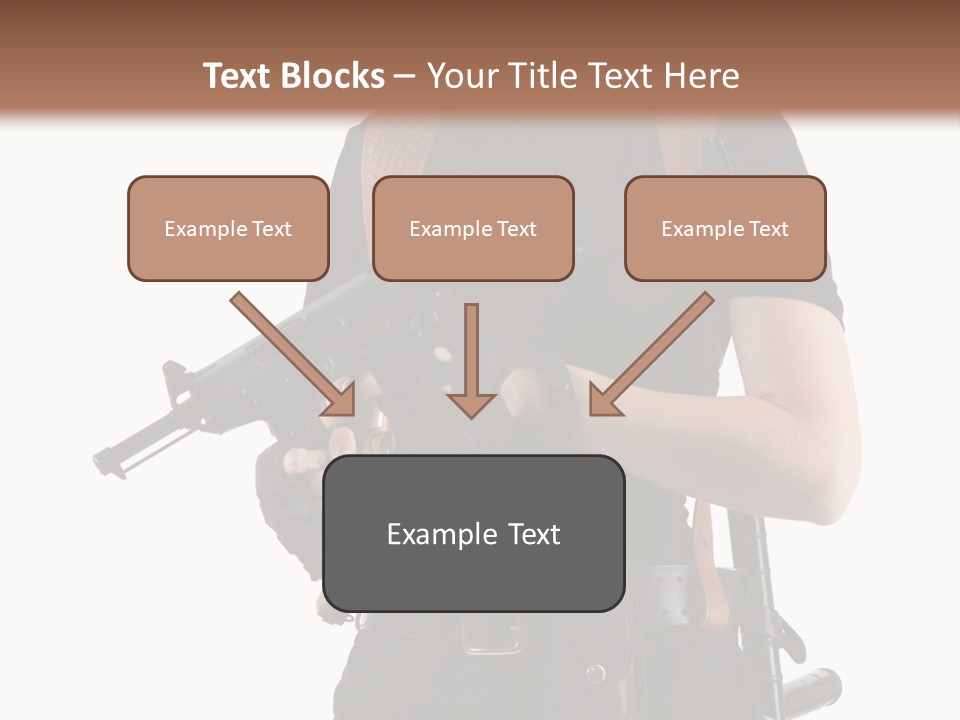 Text Blocks – Your Title Text Here

Example Text

Example Text

Example Text

Example Text